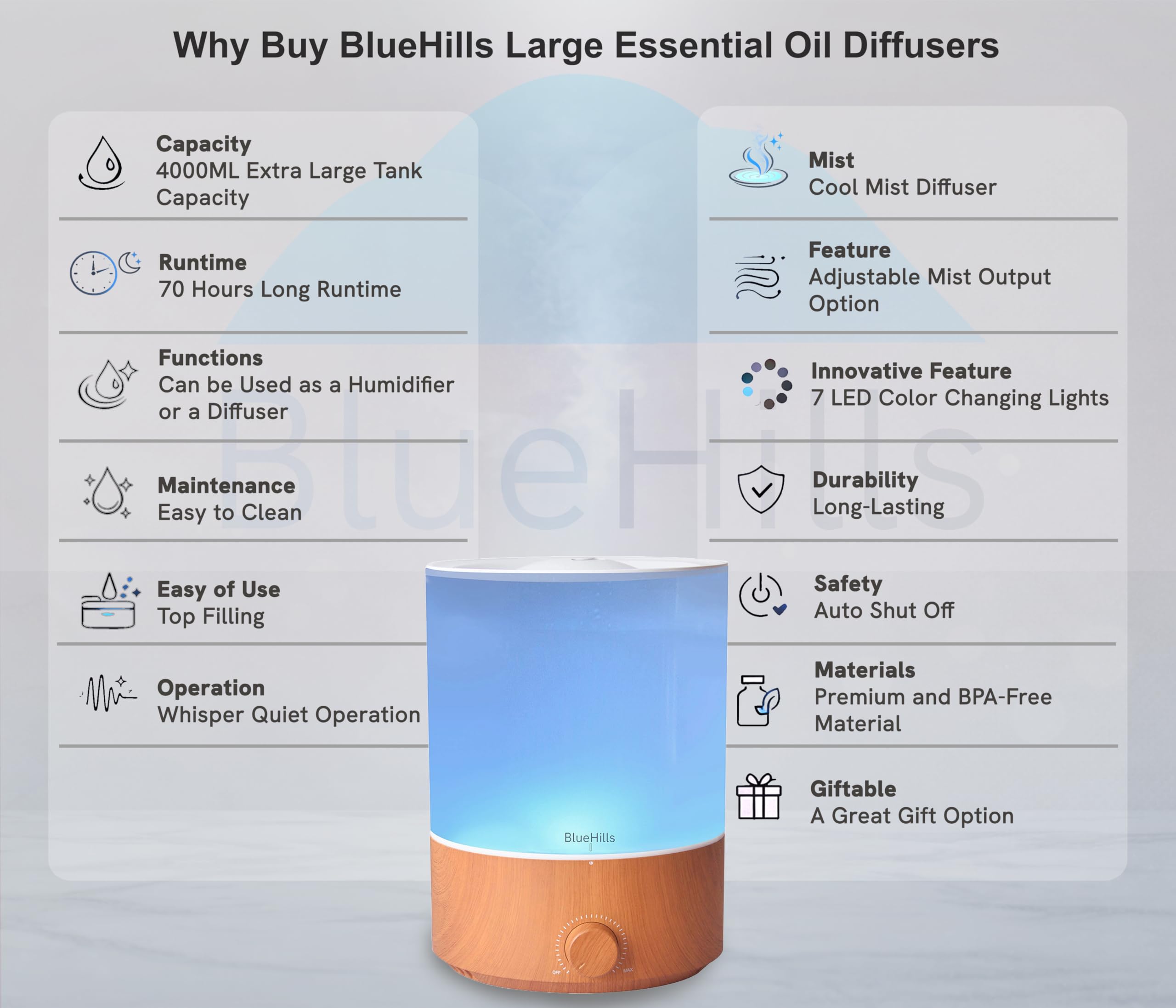 Why Buy BlueHills Large Essential Oil Diffusers

Capacity
4000ML Extra Large Tank Capacity

Runtime
70 Hours Long Runtime

Functions
Can be Used as a Humidifier or a Diffuser

Maintenance
Easy to Clean

Easy of Use
Top Filling

Operation
Whisper Quiet Operation

Mist
Cool Mist Diffuser

Feature
Adjustable Mist Output Option

Innovative Feature
7 LED Color Changing Lights

Durability
Long-Lasting

Safety
Auto Shut Off

Materials
Premium and BPA-Free Material

Giftable
A Great Gift Option

BlueHills

BlueHills

OFF

MAX